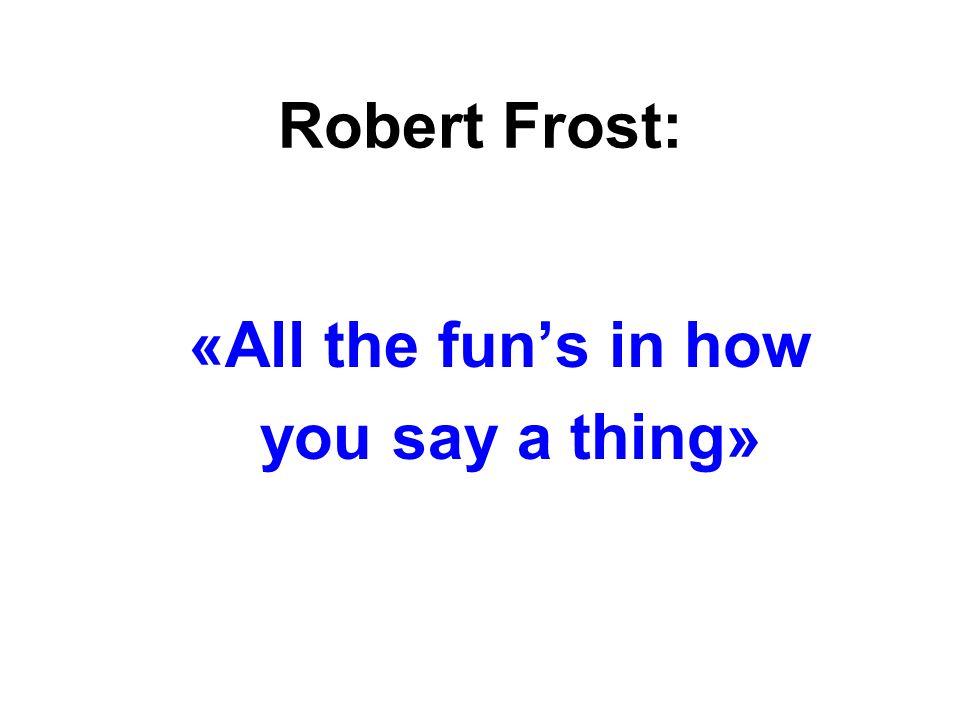 Robert Frost:

«All the fun’s in how you say a thing»